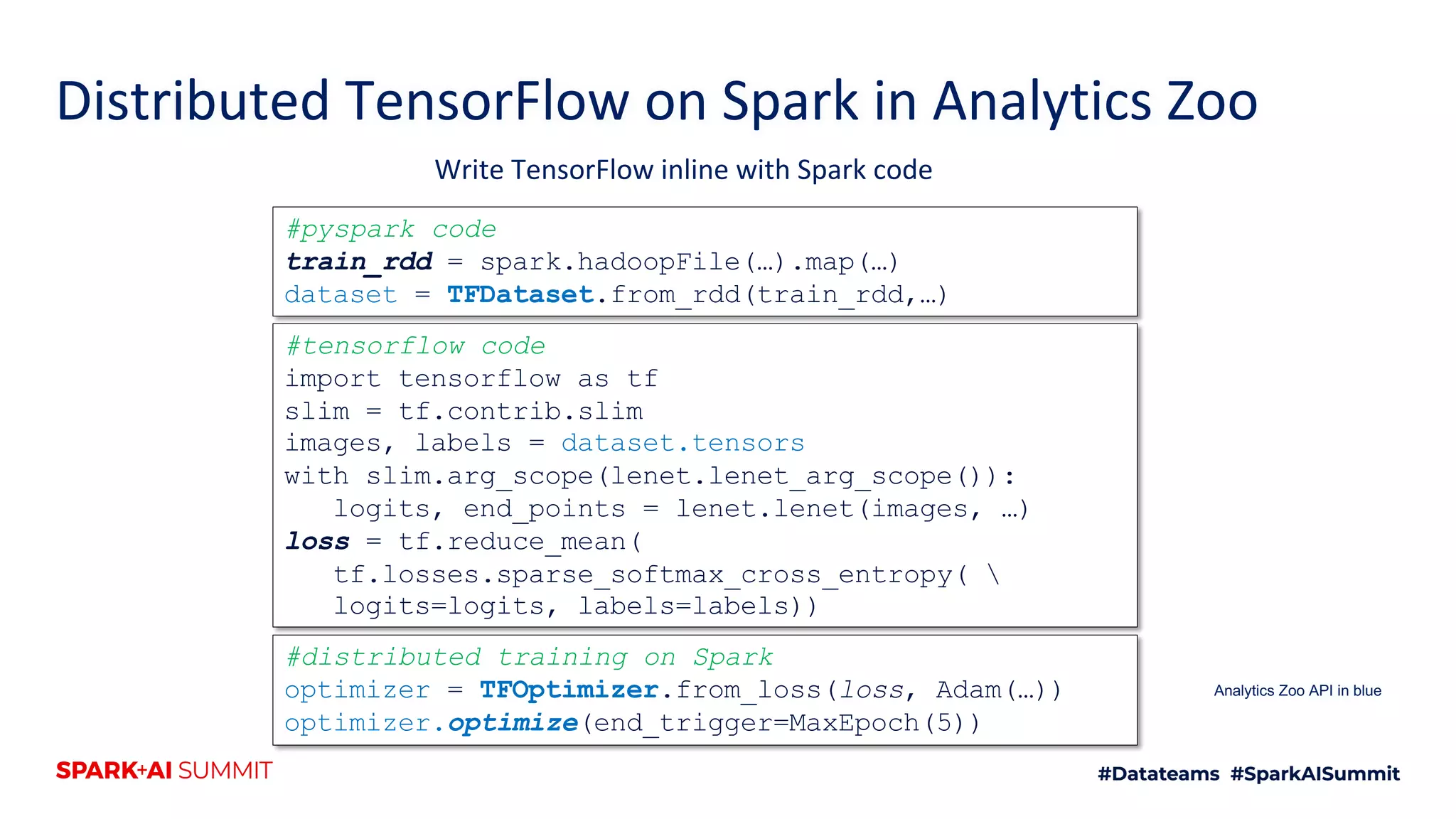 Distributed TensorFlow on Spark in Analytics Zoo

Write TensorFlow inline with Spark code

#pyspark code
train_rdd = spark.hadoopFile(…).map(…)
dataset = TFDataset.from_rdd(train_rdd,…)

#tensorflow code
import tensorflow as tf
slim = tf.contrib.slim
images, labels = dataset.tensors
with slim.arg_scope(lenet.lenet_arg_scope()):
logits, end_points = lenet.lenet(images, …)
loss = tf.reduce_mean(
tf.losses.sparse_softmax_cross_entropy( \
logits=logits, labels=labels))

#distributed training on Spark
optimizer = TFOptimizer.from_loss(loss, Adam(…))
optimizer.optimize(end_trigger=MaxEpoch(5))

Analytics Zoo API in blue

SPARK+AI SUMMIT

#Datateams #SparkAISummit